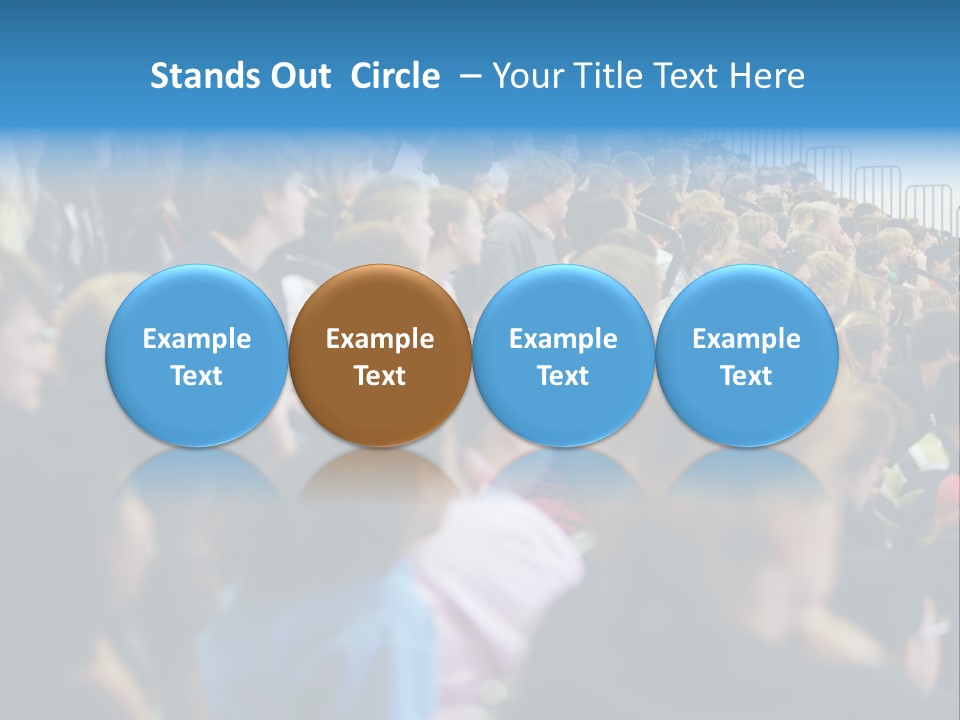 Stands Out Circle – Your Title Text Here

Example Text

Example Text

Example Text

Example Text